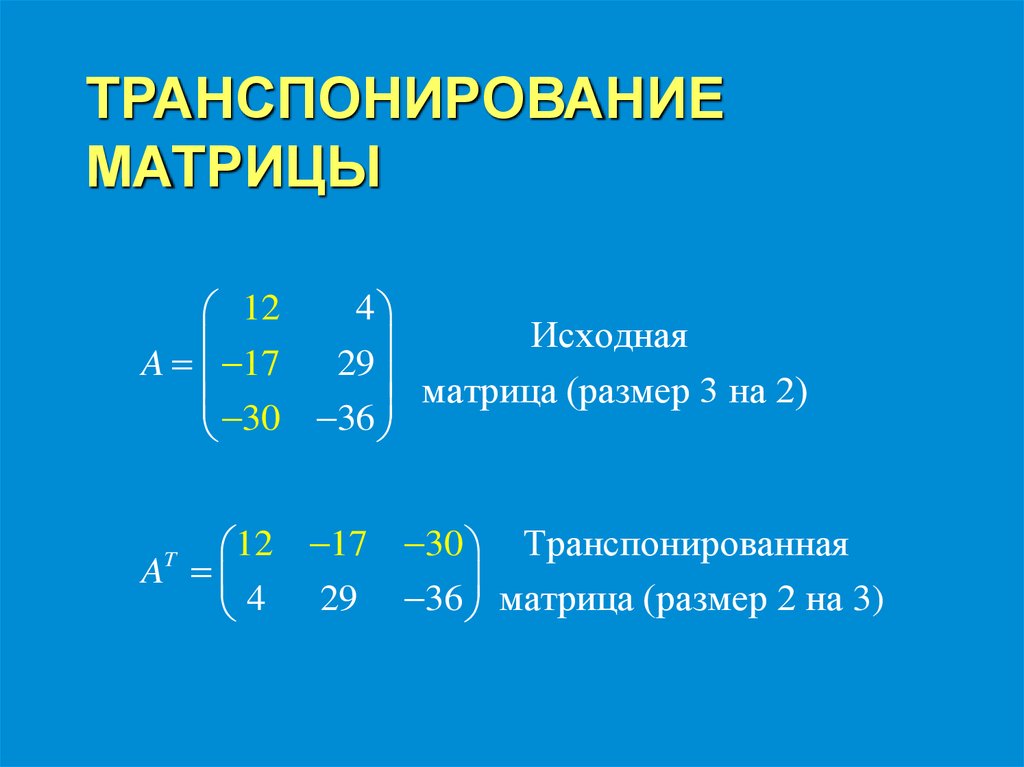 ТРАНСПОНИРОВАНИЕ МАТРИЦЫ

$A = \begin{pmatrix} 12 & 4 \\ -17 & 29 \\ -30 & -36 \end{pmatrix}$

Исходная матрица (размер 3 на 2)

$A^T = \begin{pmatrix} 12 & -17 & -30 \\ 4 & 29 & -36 \end{pmatrix}$

Транспонированная матрица (размер 2 на 3)